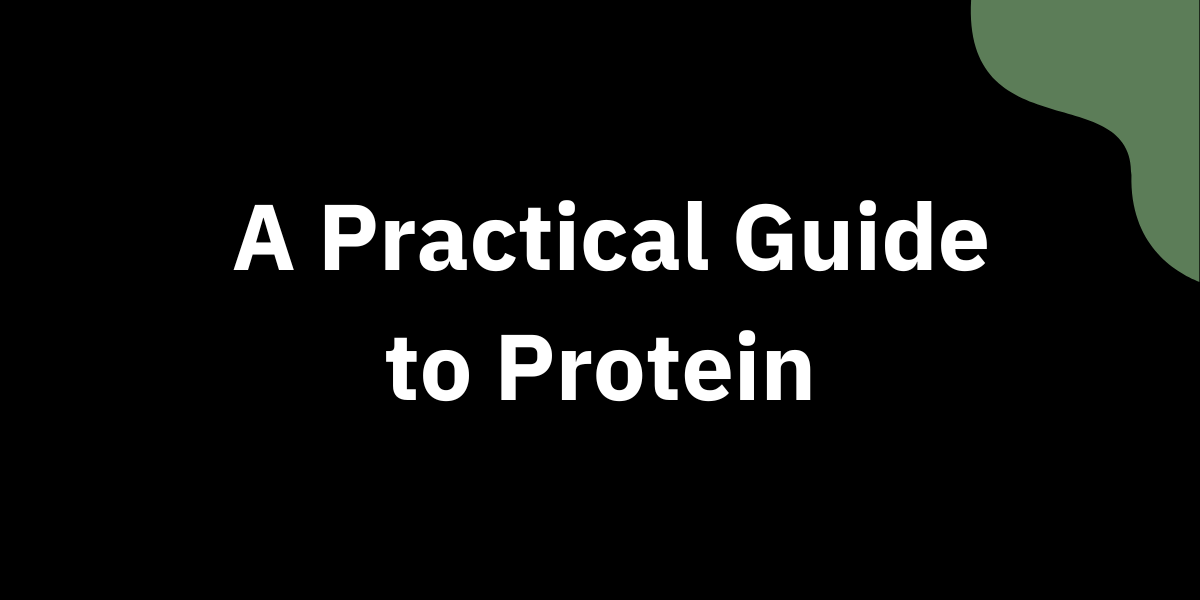 A Practical Guide to Protein